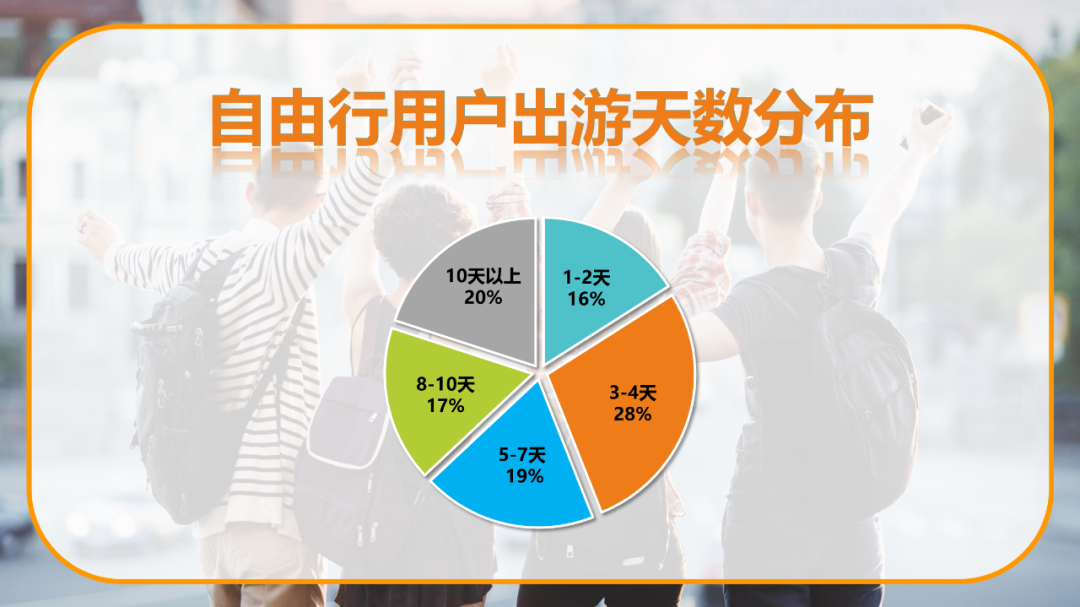 自由行用户出游天数分布

1-2天
16%

3-4天
28%

5-7天
19%

8-10天
17%

10天以上
20%